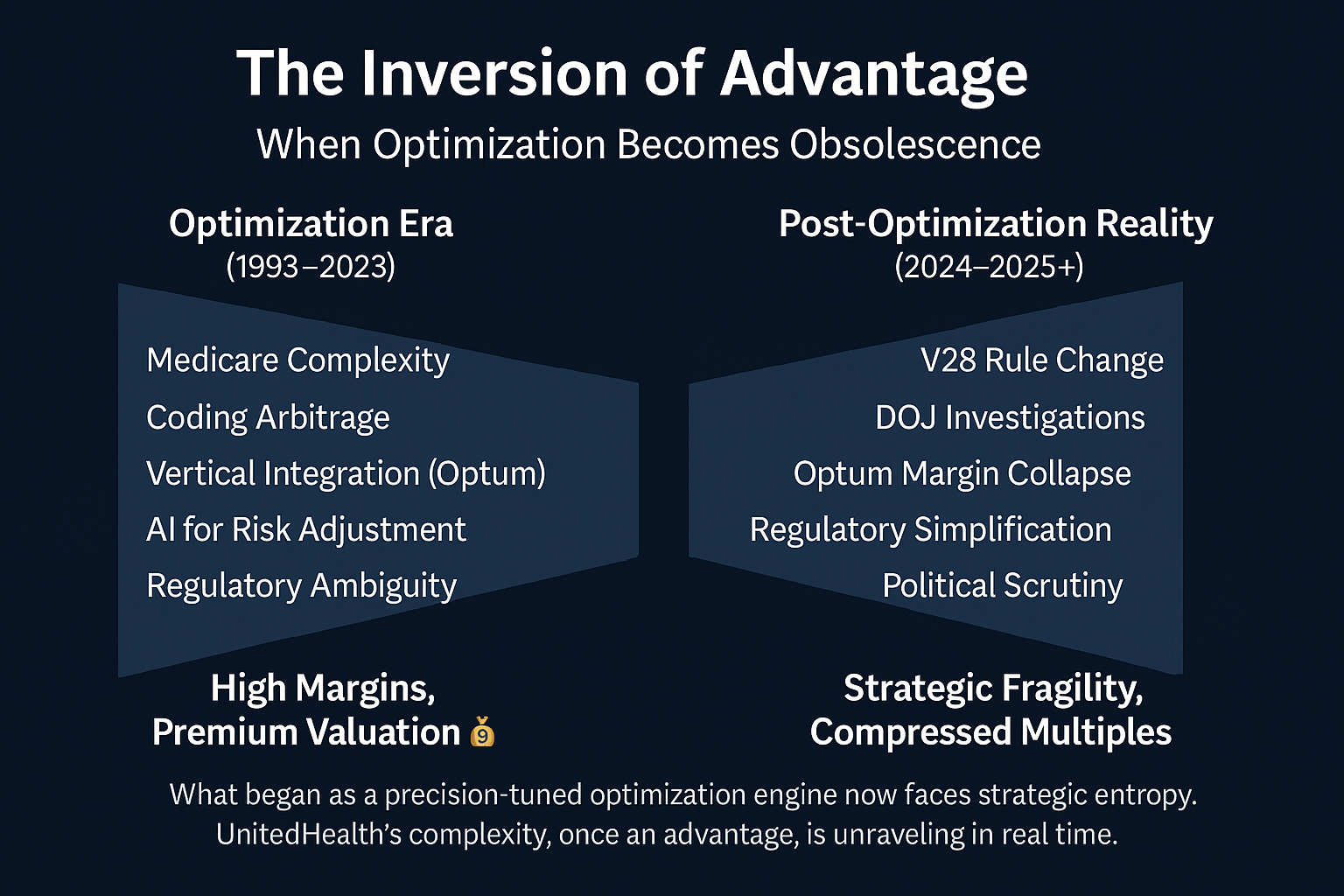 The Inversion of Advantage

When Optimization Becomes Obsolescence

Optimization Era
(1993–2023)

Medicare Complexity
Coding Arbitrage
Vertical Integration (Optum)
AI for Risk Adjustment
Regulatory Ambiguity

High Margins,
Premium Valuation

Post-Optimization Reality
(2024–2025+)

V28 Rule Change
DOJ Investigations
Optum Margin Collapse
Regulatory Simplification
Political Scrutiny

Strategic Fragility,
Compressed Multiples

What began as a precision-tuned optimization engine now faces strategic entropy. UnitedHealth's complexity, once an advantage, is unraveling in real time.